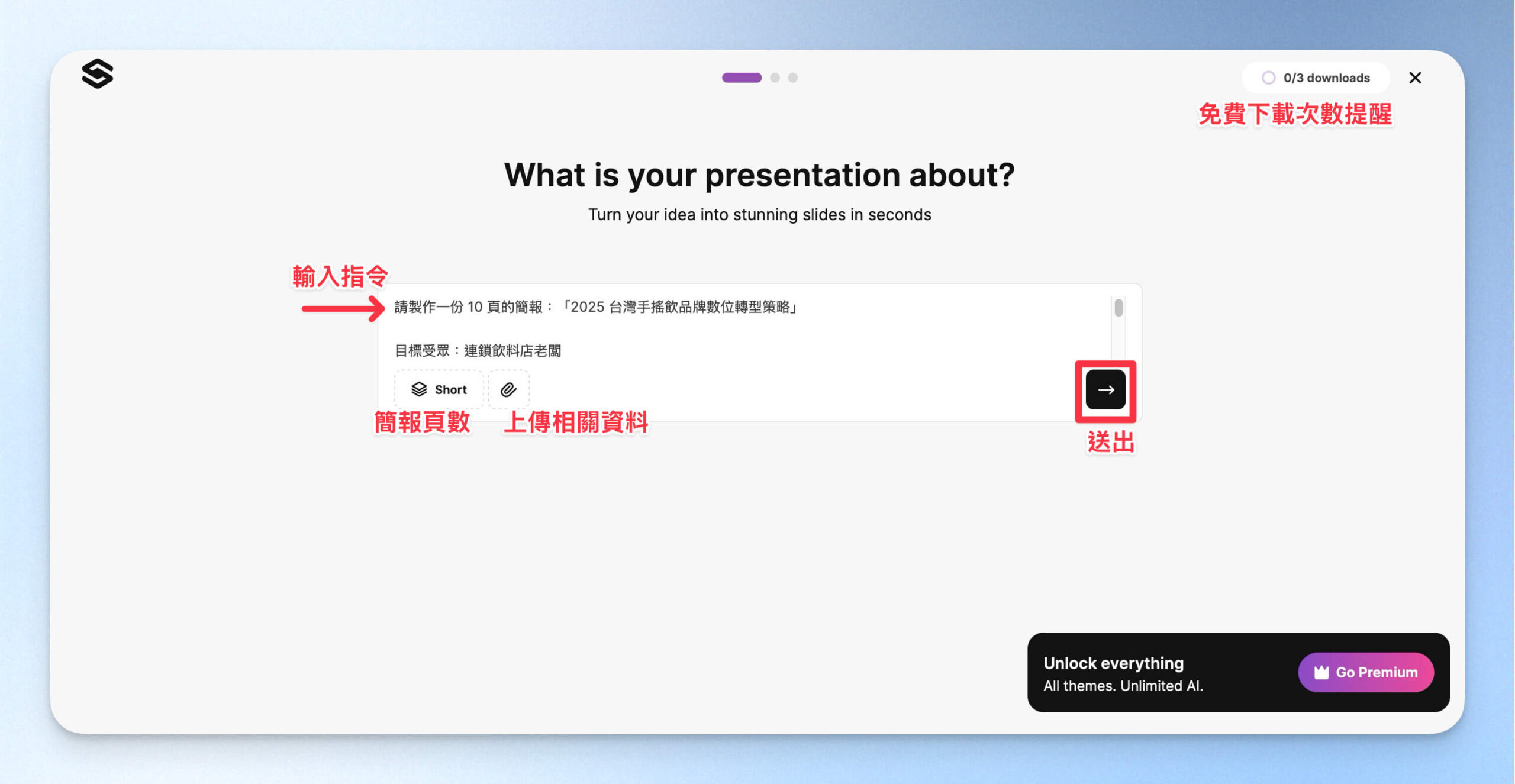 0/3 downloads

免費下載次數提醒

What is your presentation about?

Turn your idea into stunning slides in seconds

輸入指令

請製作一份 10 頁的簡報：「2025 台灣手搖飲品牌數位轉型策略」

目標受眾：連鎖飲料店老闆

Short

簡報頁數

上傳相關資料

送出

Unlock everything
All themes. Unlimited AI.

Go Premium